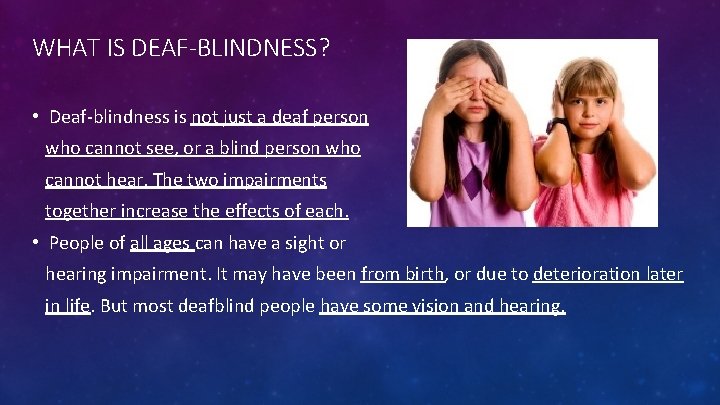 WHAT IS DEAF-BLINDNESS?

• Deaf-blindness is not just a deaf person who cannot see, or a blind person who cannot hear. The two impairments together increase the effects of each.

• People of all ages can have a sight or hearing impairment. It may have been from birth, or due to deterioration later in life. But most deafblind people have some vision and hearing.